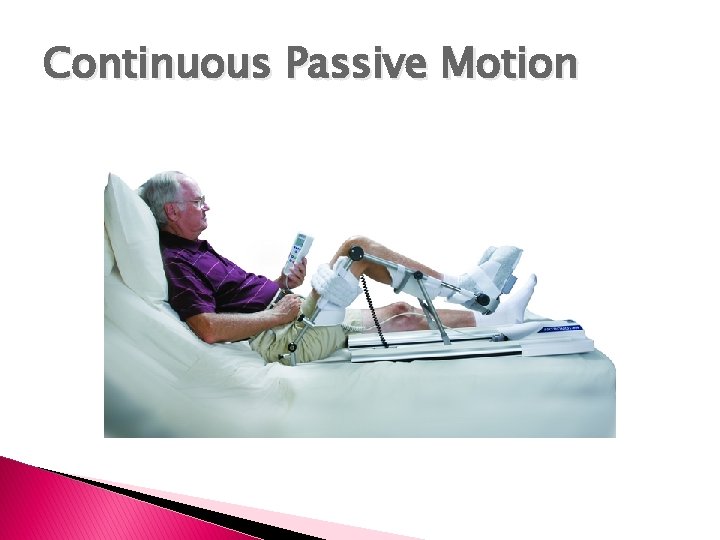 Continuous Passive Motion